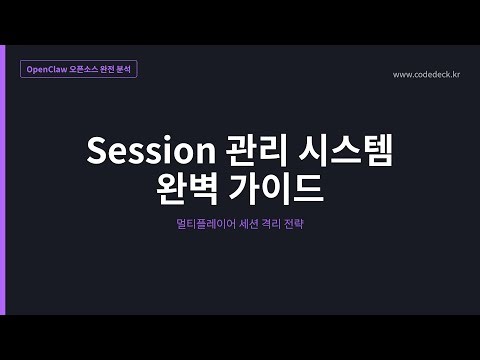 OpenClaw 오픈소스 완전 분석

www.codedeck.kr

Session 관리 시스템
완벽 가이드

멀티플레이어 세션 격리 전략